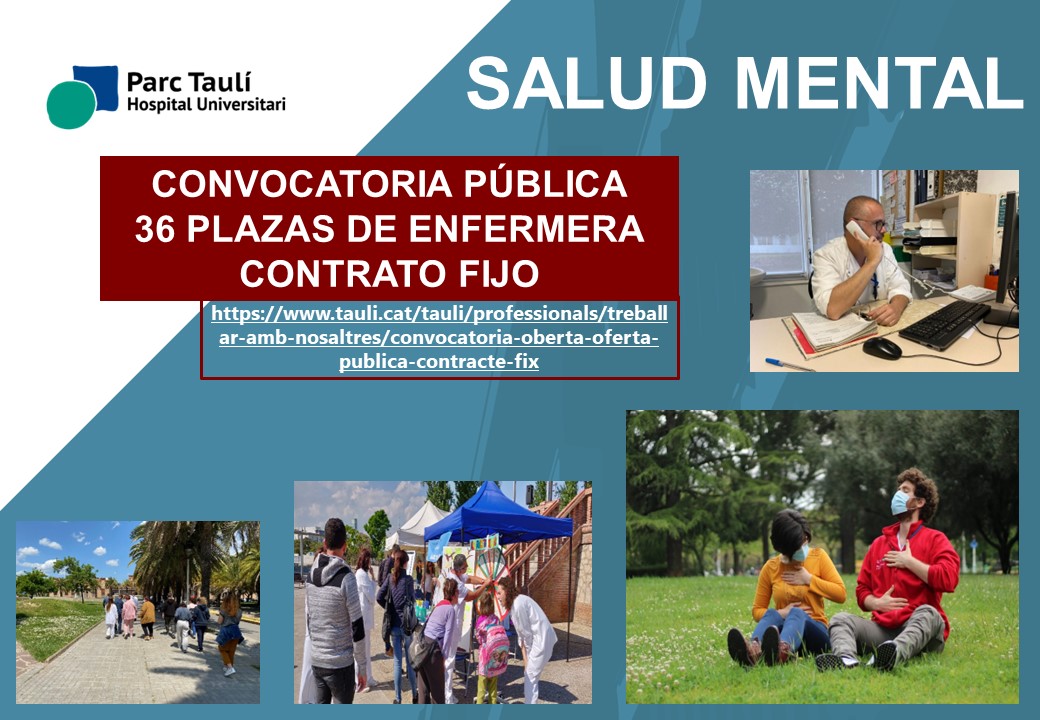 Parc Taulí
Hospital Universitari

SALUD MENTAL

CONVOCATORIA PÚBLICA
36 PLAZAS DE ENFERMERA
CONTRATO FIJO

https://www.tauli.cat/tauli/professionals/treballar-amb-nosaltres/convocatoria-oberta-oferta-publica-contracte-fix